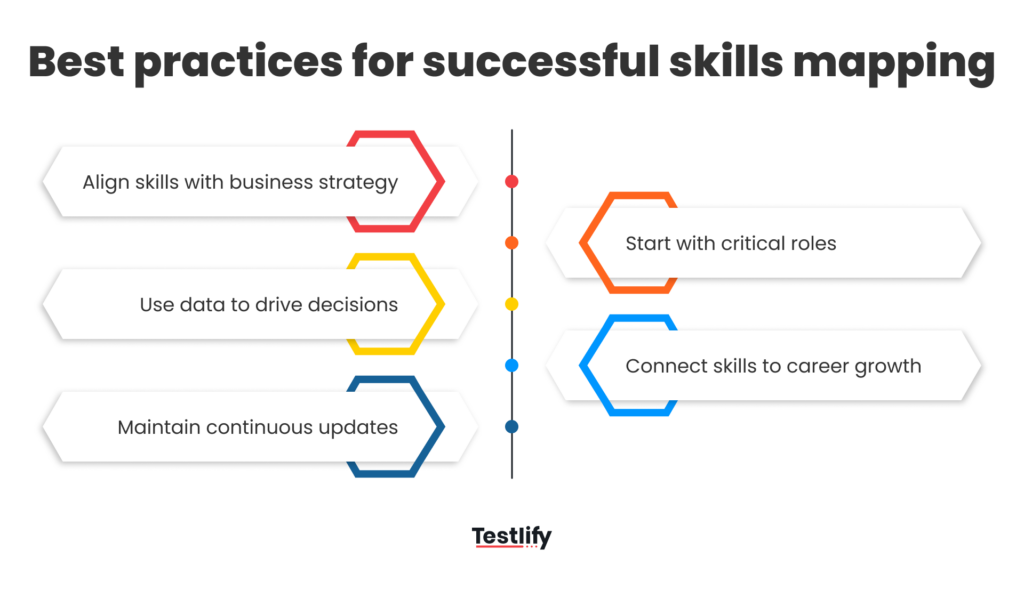 Best practices for successful skills mapping

Align skills with business strategy

Start with critical roles

Use data to drive decisions

Connect skills to career growth

Maintain continuous updates

Testlify